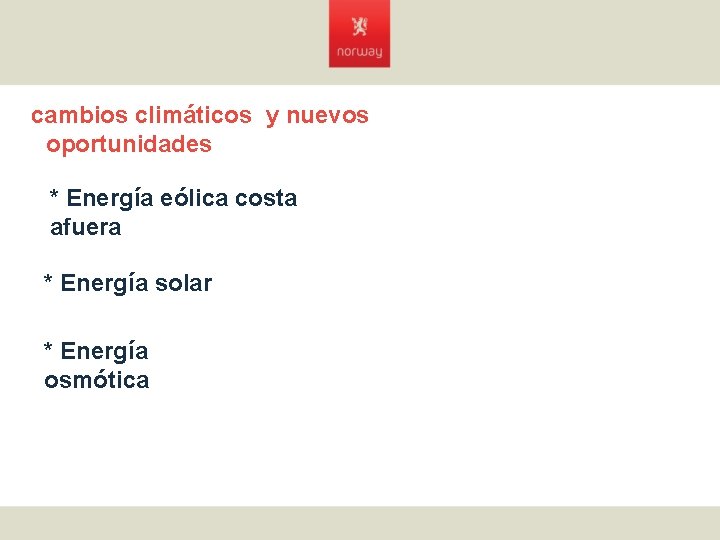 norway

cambios climáticos y nuevos oportunidades

* Energía eólica costa afuera

* Energía solar

* Energía osmótica